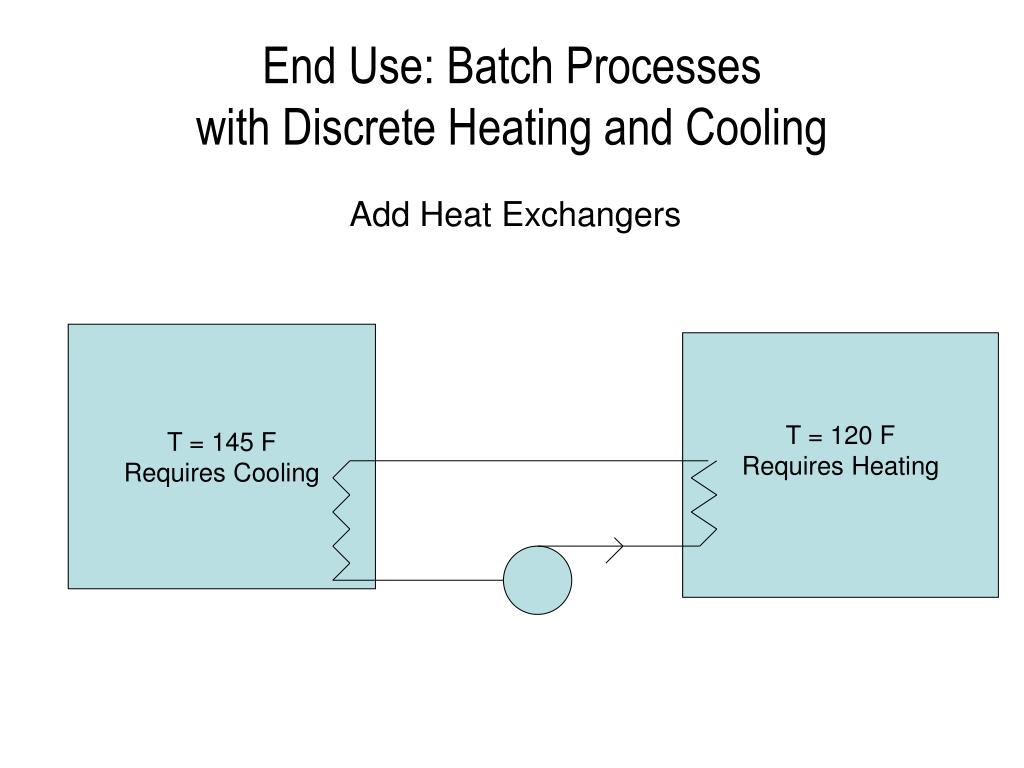 End Use: Batch Processes
with Discrete Heating and Cooling

Add Heat Exchangers

T = 145 F
Requires Cooling

T = 120 F
Requires Heating